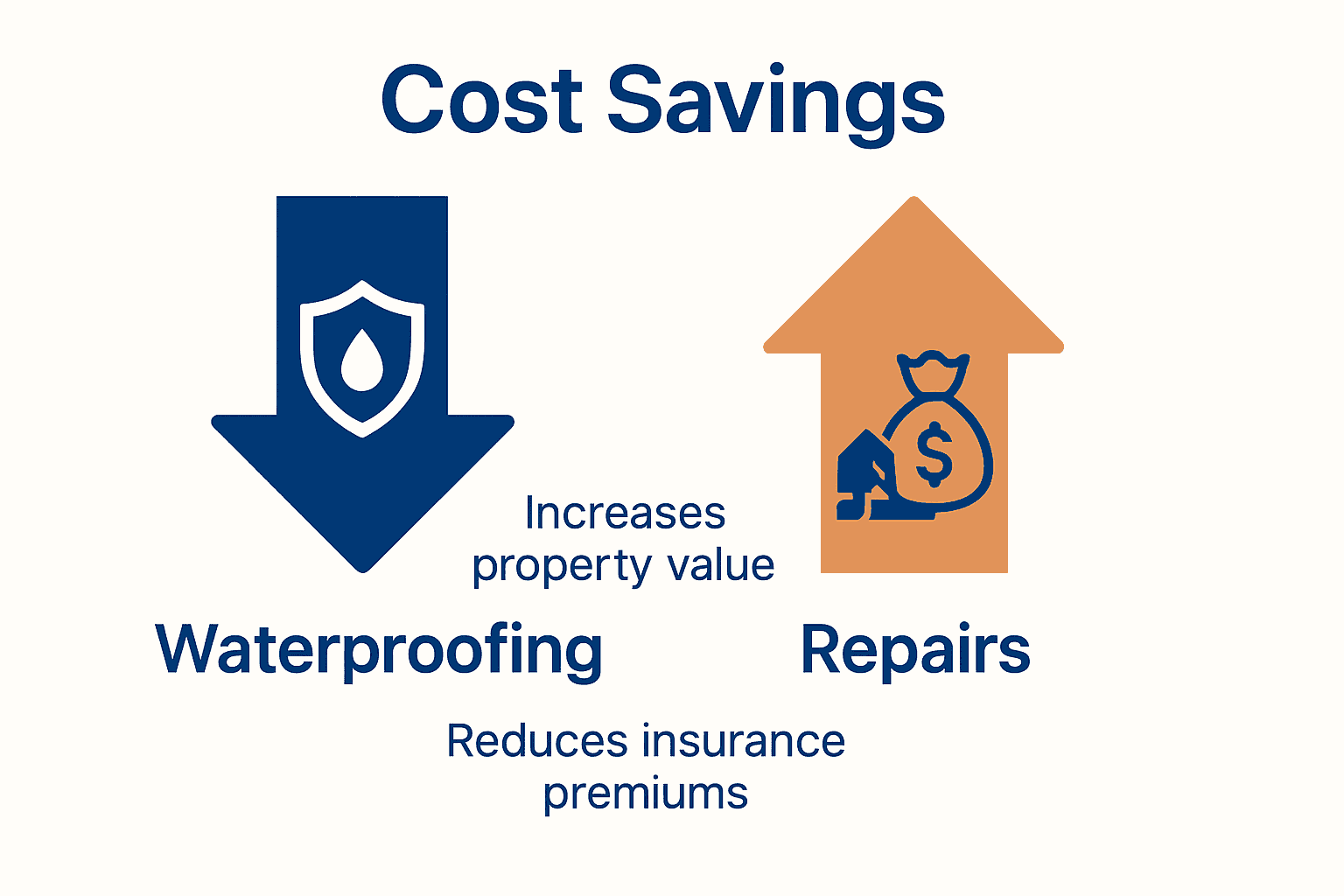 Cost Savings

$

Increases property value

Waterproofing

Repairs

Reduces insurance premiums